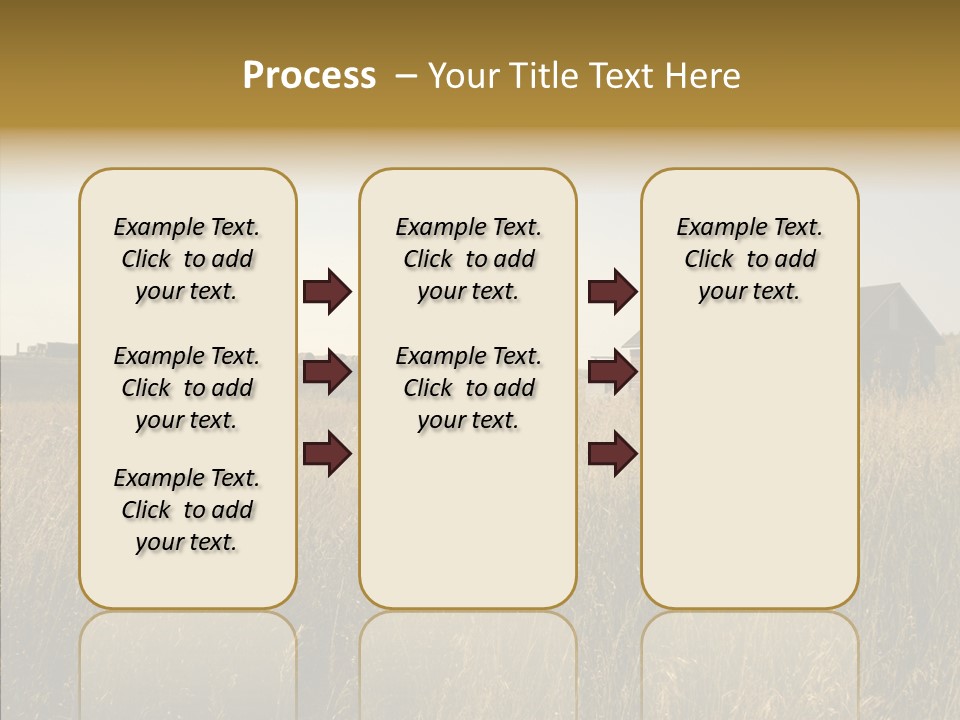 Process – Your Title Text Here

Example Text. Click to add your text.

Example Text. Click to add your text.

Example Text. Click to add your text.

Example Text. Click to add your text.

Example Text. Click to add your text.

Example Text. Click to add your text.